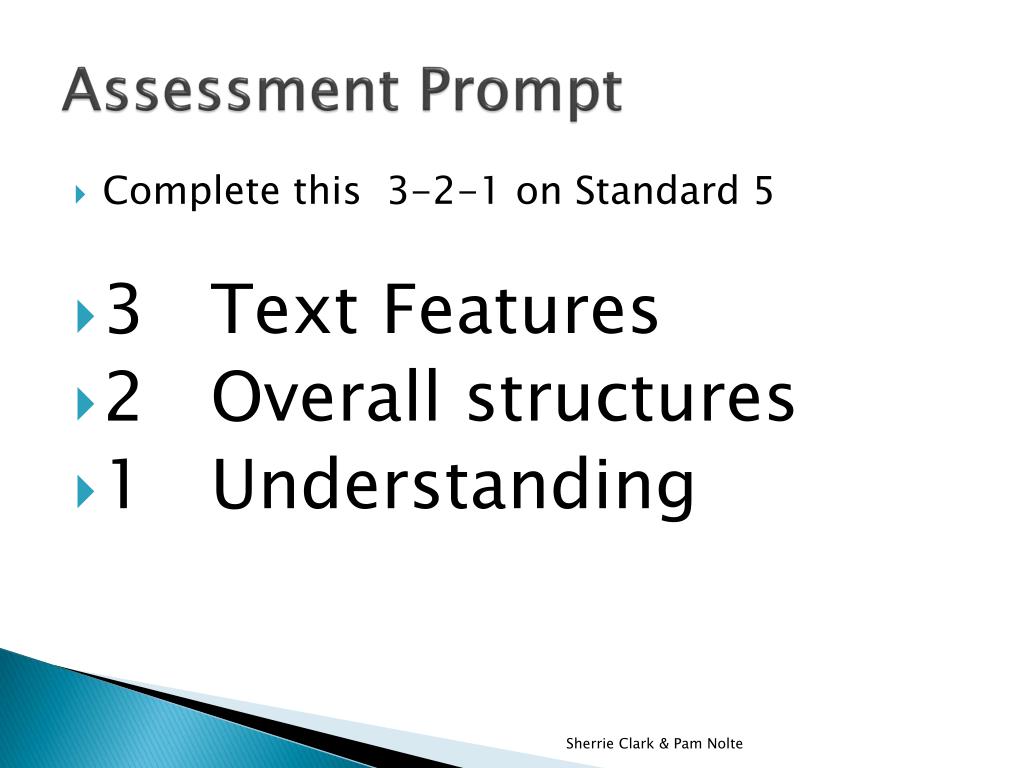 Assessment Prompt

Complete this 3-2-1 on Standard 5

3 Text Features
2 Overall structures
1 Understanding

Sherrie Clark & Pam Nolte